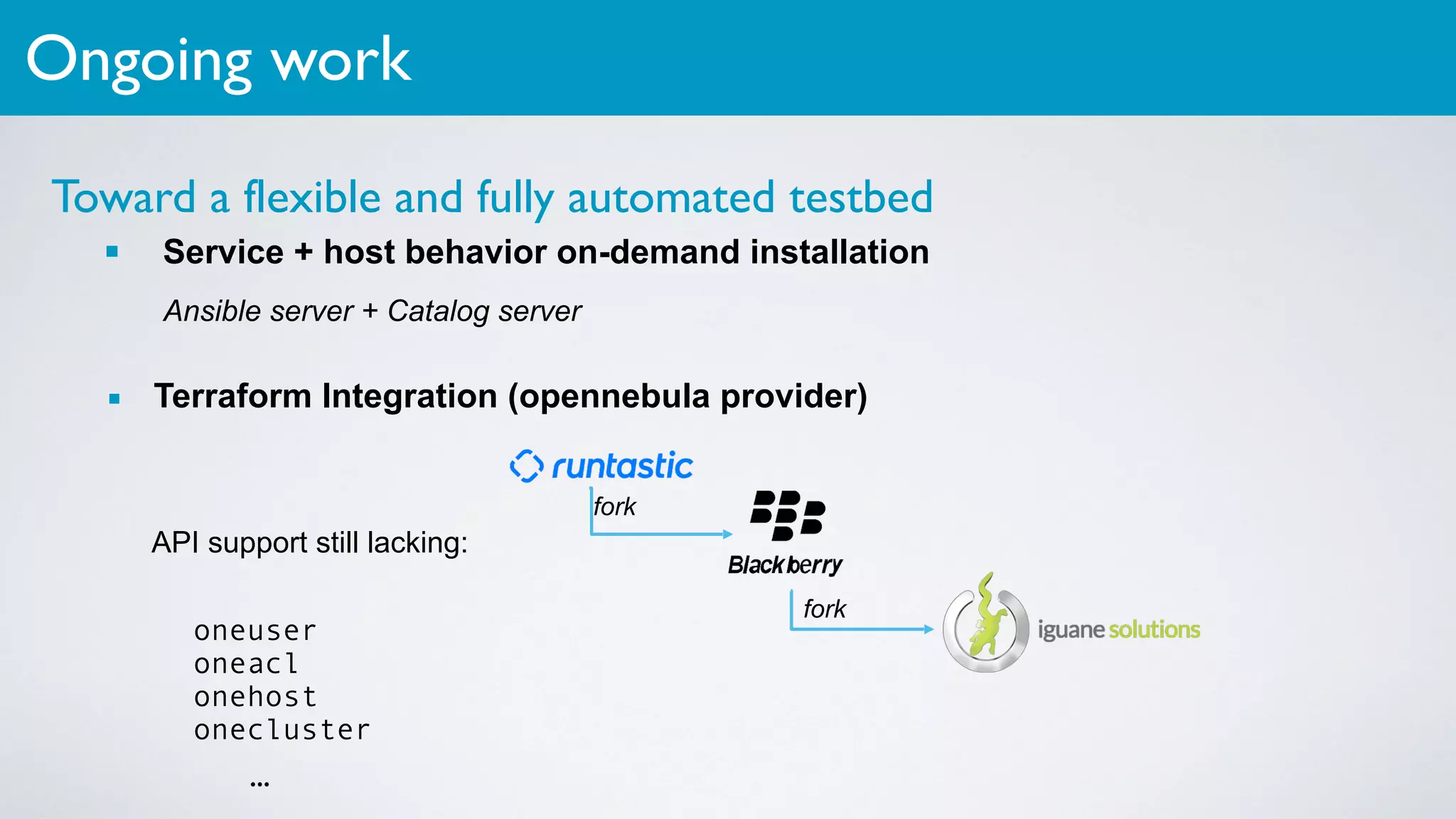 Ongoing work

Toward a flexible and fully automated testbed

▪ Service + host behavior on-demand installation

Ansible server + Catalog server

▪ Terraform Integration (opennebula provider)

runtastic

fork

BlackBerry

fork

iguane solutions

API support still lacking:

oneuser
oneacl
onehost
onecluster
...